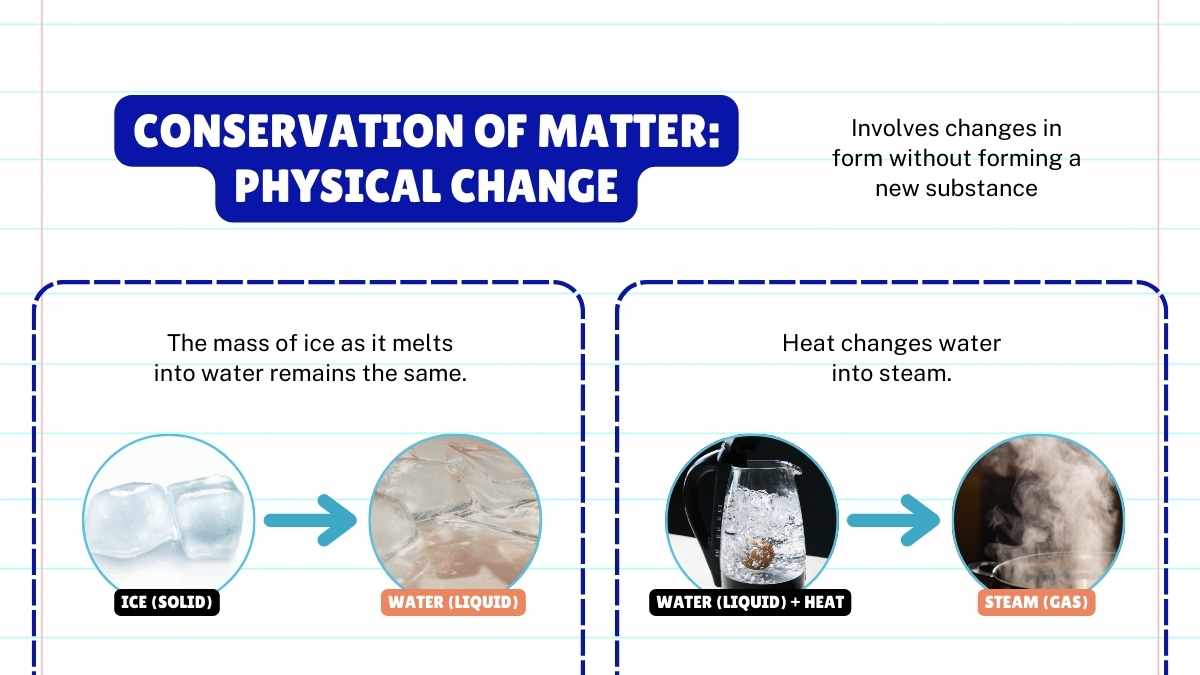 CONSERVATION OF MATTER: PHYSICAL CHANGE

Involves changes in form without forming a new substance

The mass of ice as it melts into water remains the same.

ICE (SOLID)

WATER (LIQUID)

Heat changes water into steam.

WATER (LIQUID) + HEAT

STEAM (GAS)